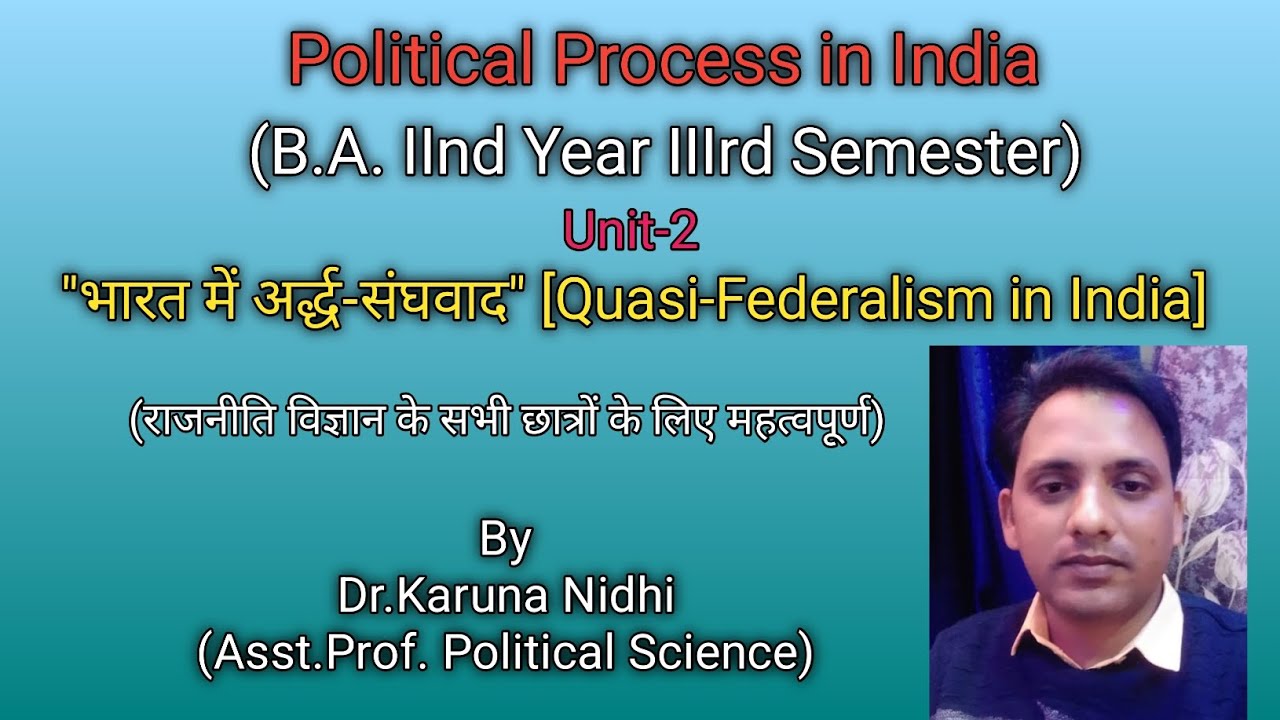 Political Process in India
(B.A. IInd Year IIIrd Semester)
Unit-2
"भारत में अर्द्ध-संघवाद" [Quasi-Federalism in India]

(राजनीति विज्ञान के सभी छात्रों के लिए महत्वपूर्ण)

By
Dr.Karuna Nidhi
(Asst.Prof. Political Science)